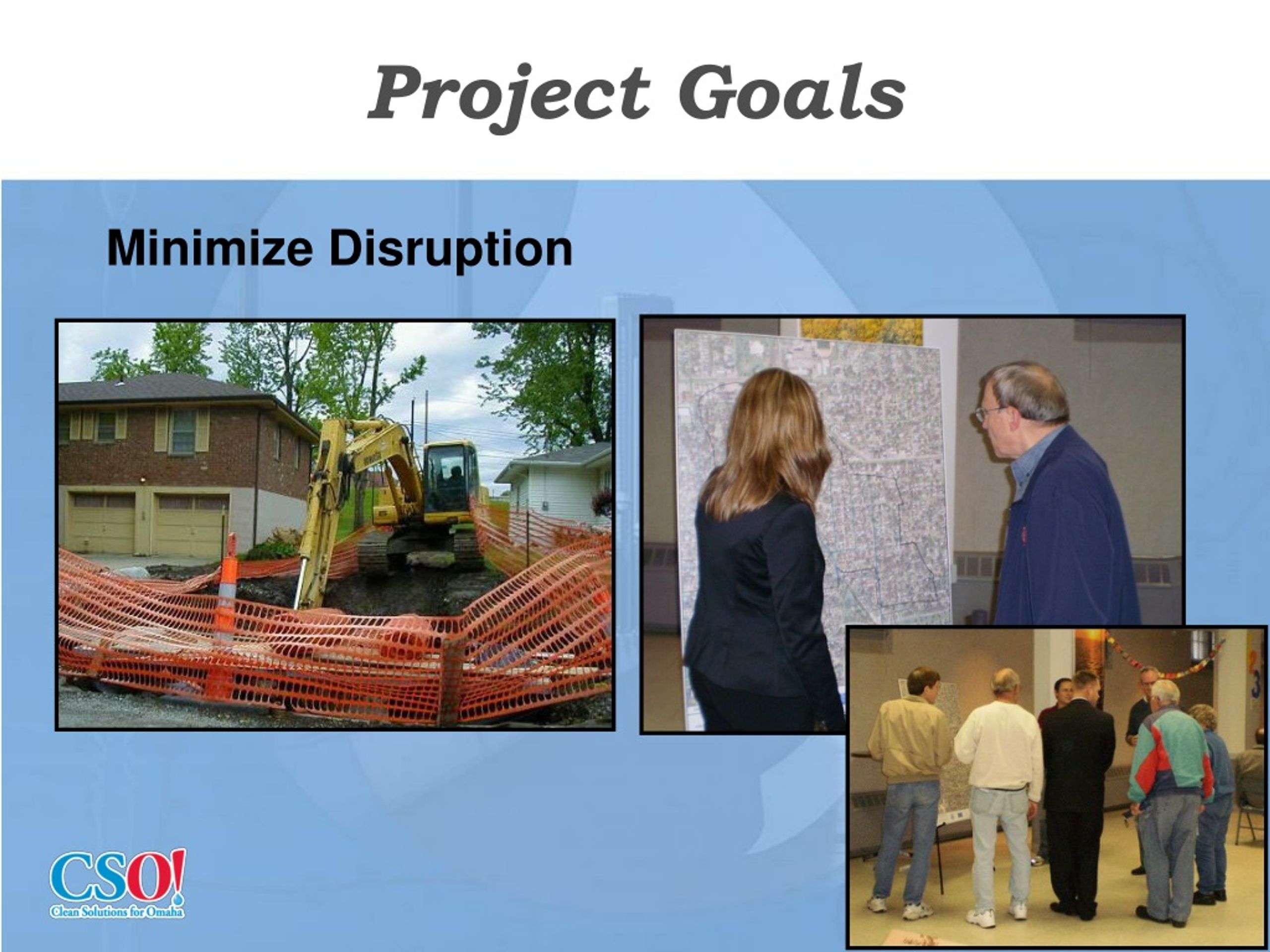 Project Goals

Minimize Disruption

CSO!
Clean Solutions for Omaha